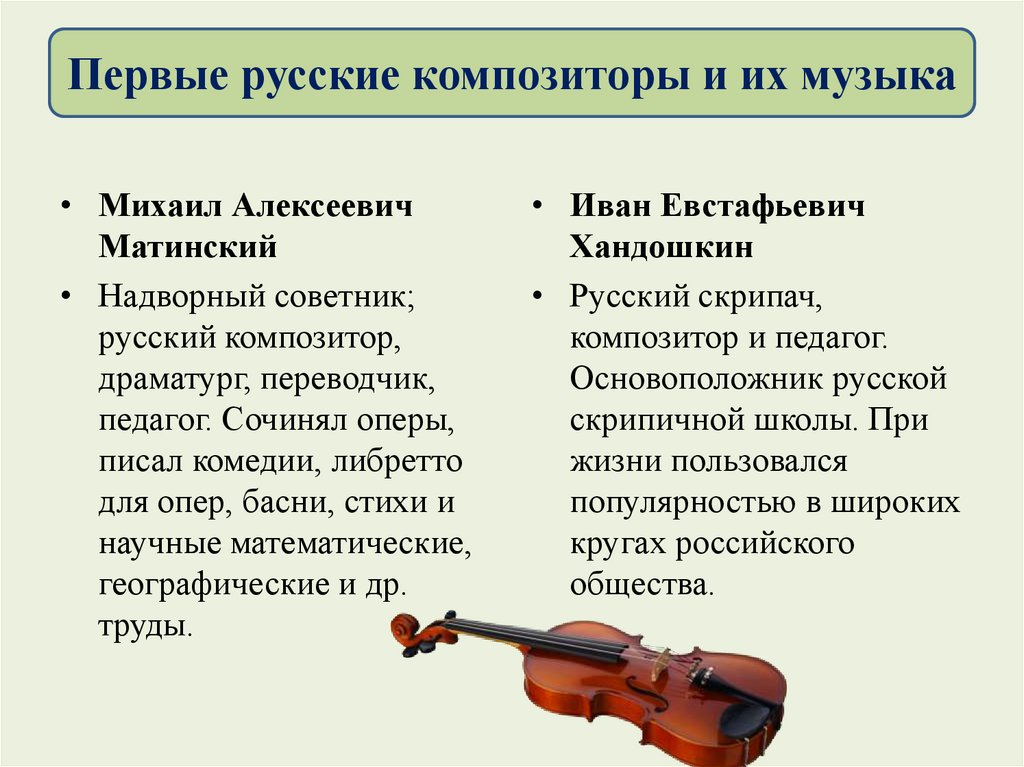 Первые русские композиторы и их музыка

• Михаил Алексеевич Матинский

• Надворный советник; русский композитор, драматург, переводчик, педагог. Сочинял оперы, писал комедии, либретто для опер, басни, стихи и научные математические, географические и др. труды.

• Иван Евстафьевич Хандошкин

• Русский скрипач, композитор и педагог. Основоположник русской скрипичной школы. При жизни пользовался популярностью в широких кругах российского общества.